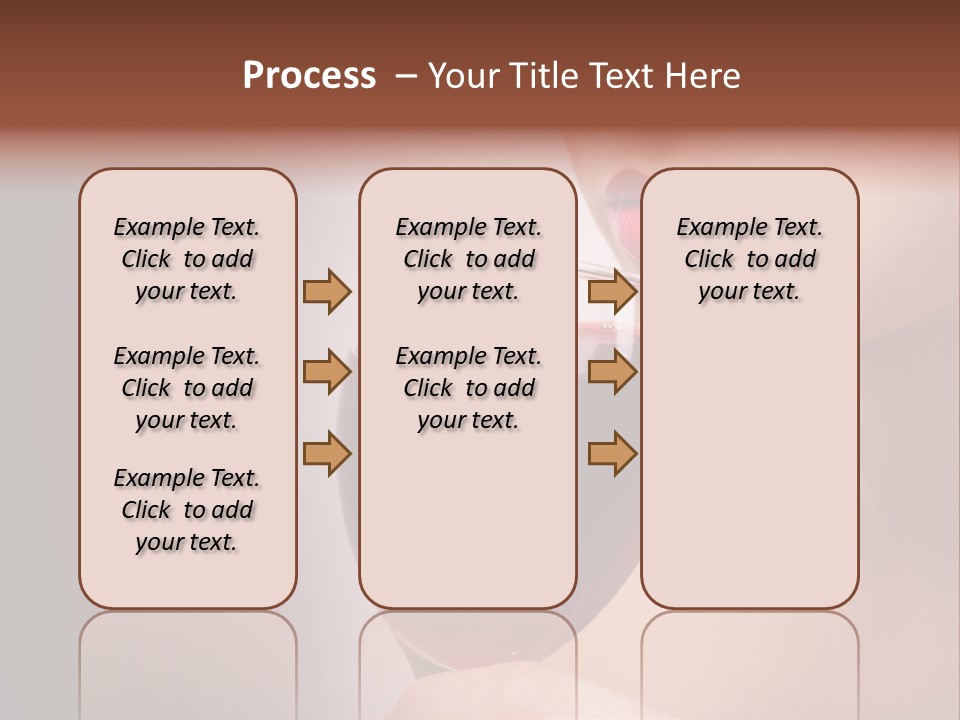 Process – Your Title Text Here

Example Text. Click to add your text.

Example Text. Click to add your text.

Example Text. Click to add your text.

Example Text. Click to add your text.

Example Text. Click to add your text.

Example Text. Click to add your text.